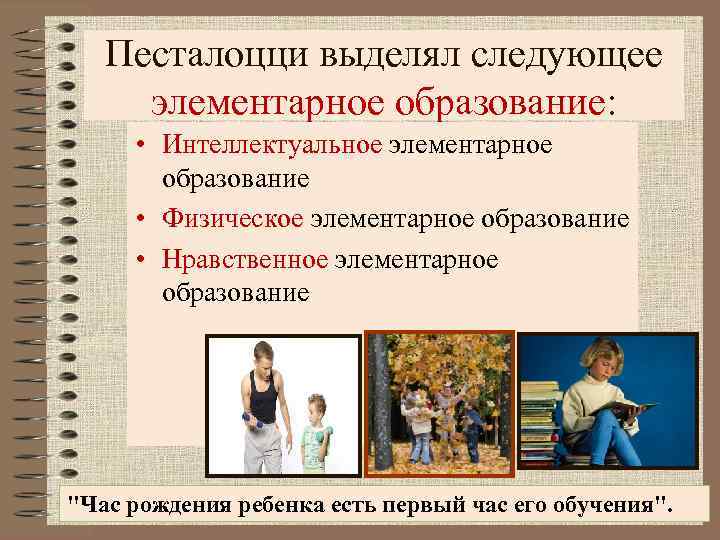 Песталоцци выделял следующее элементарное образование:

• Интеллектуальное элементарное образование
• Физическое элементарное образование
• Нравственное элементарное образование

"Час рождения ребенка есть первый час его обучения".